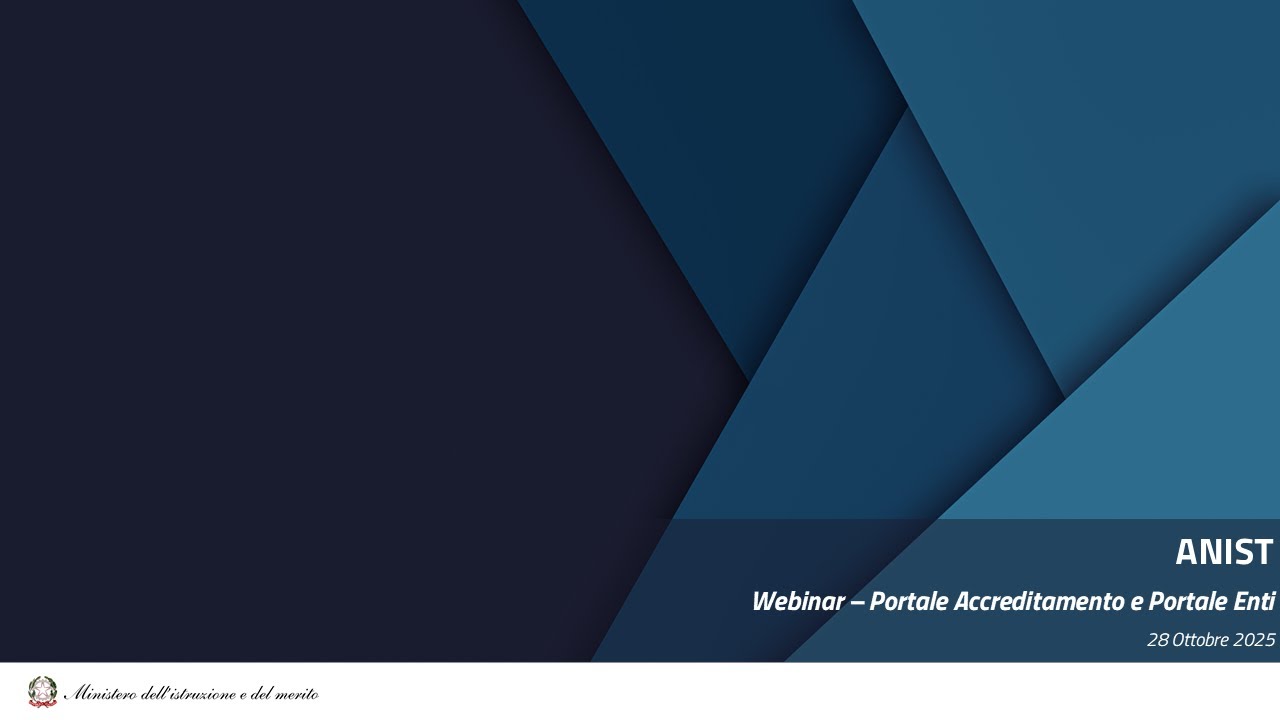 ANIST

Webinar – Portale Accreditamento e Portale Enti

28 Ottobre 2025

Ministero dell'istruzione e del merito